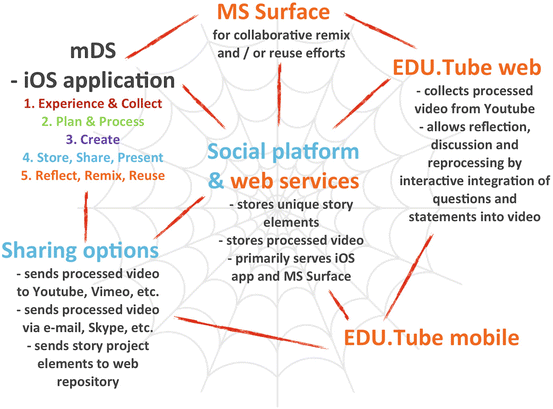 MS Surface
for collaborative remix and / or reuse efforts

mDS
- iOS application
1. Experience & Collect
2. Plan & Process
3. Create
4. Store, Share, Present
5. Reflect, Remix, Reuse

EDU.Tube web
- collects processed video from Youtube
- allows reflection, discussion and reprocessing by interactive integration of questions and statements into video

Social platform & web services
- stores unique story elements
- stores processed video
- primarily serves iOS app and MS Surface

Sharing options
- sends processed video to Youtube, Vimeo, etc.
- sends processed video via e-mail, Skype, etc.
- sends story project elements to web repository

EDU.Tube mobile